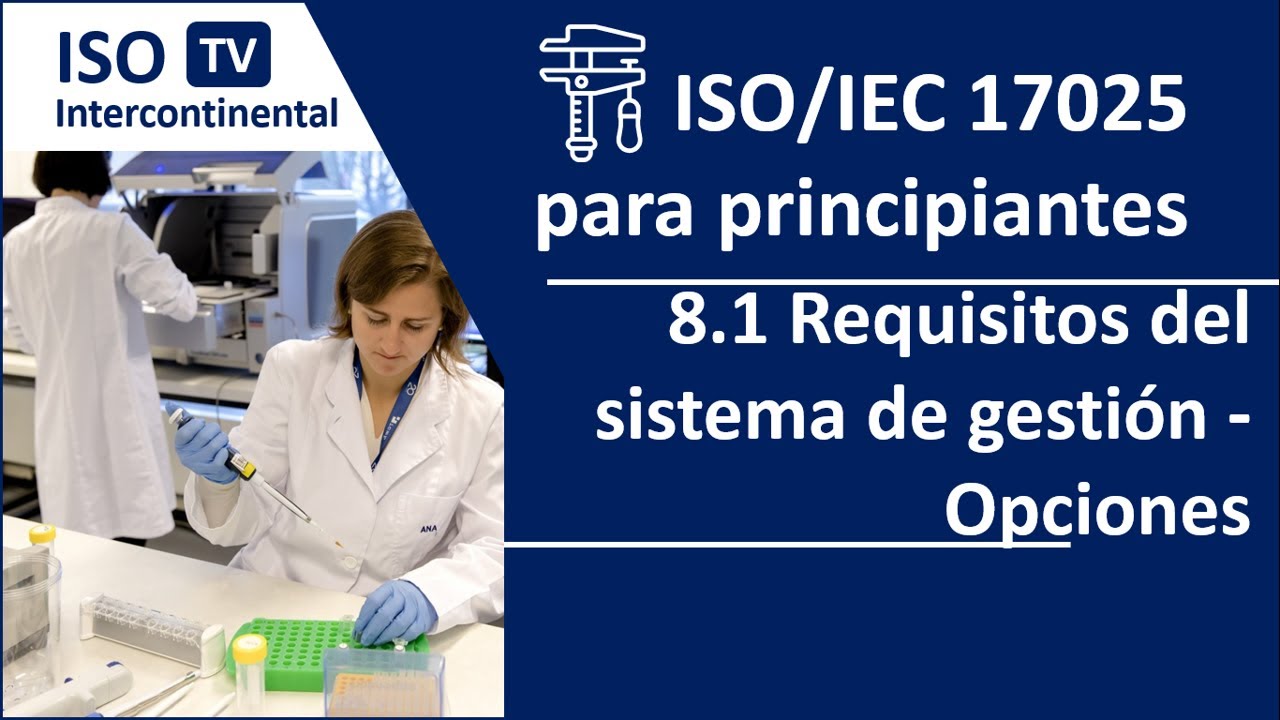 ISO TV
Intercontinental

ISO/IEC 17025 para principiantes

8.1 Requisitos del sistema de gestión - Opciones

ANA